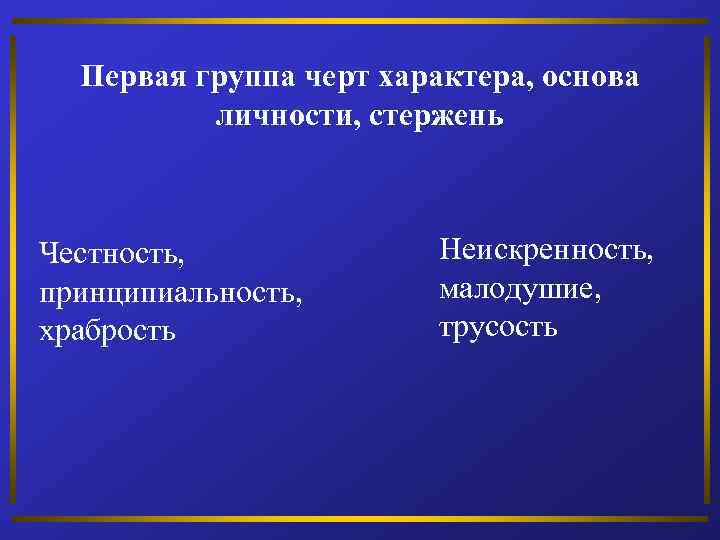 Первая группа черт характера, основа личности, стержень

Честность, принципиальность, храбрость

Неискренность, малодушие, трусость